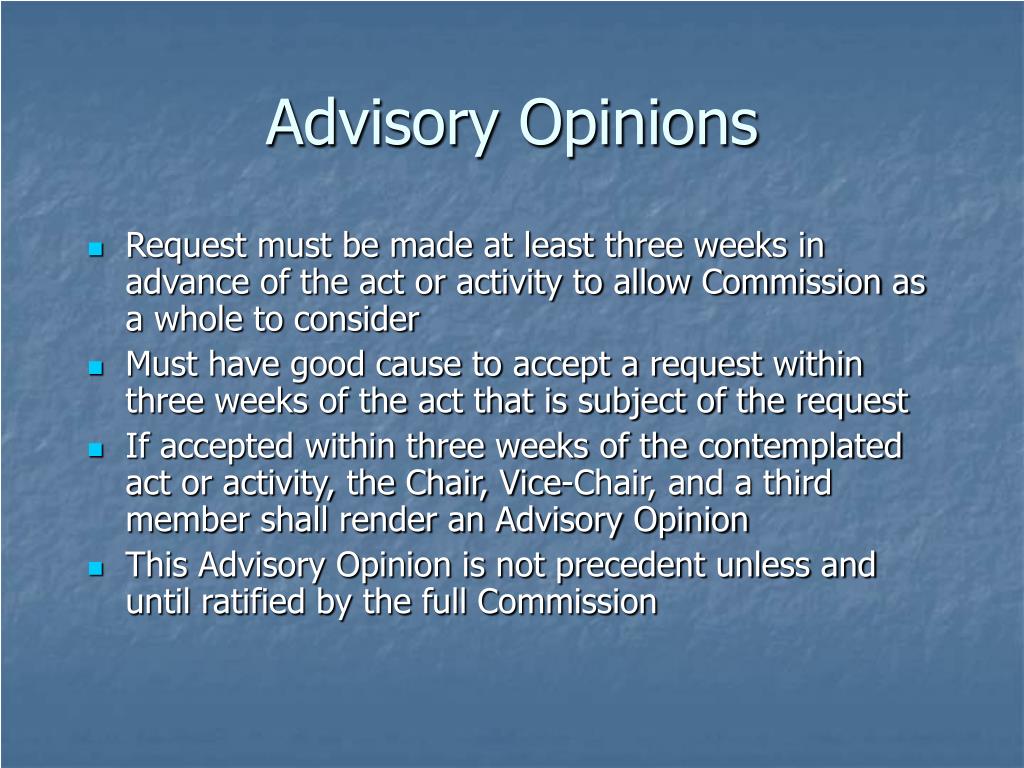 Advisory Opinions

- Request must be made at least three weeks in advance of the act or activity to allow Commission as a whole to consider
- Must have good cause to accept a request within three weeks of the act that is subject of the request
- If accepted within three weeks of the contemplated act or activity, the Chair, Vice-Chair, and a third member shall render an Advisory Opinion
- This Advisory Opinion is not precedent unless and until ratified by the full Commission